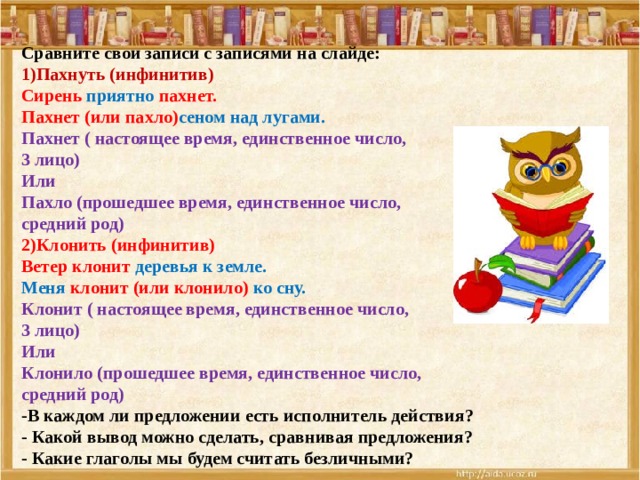 Сравните свои записи с записями на слайде:
1)Пахнуть (инфинитив)
Сирень приятно пахнет.
Пахнет (или пахло)сеном над лугами.
Пахнет ( настоящее время, единственное число, 3 лицо)
Или
Пахло (прошедшее время, единственное число, средний род)
2)Клонить (инфинитив)
Ветер клонит деревья к земле.
Меня клонит (или клонило) ко сну.
Клонит ( настоящее время, единственное число, 3 лицо)
Или
Клонило (прошедшее время, единственное число, средний род)
-В каждом ли предложении есть исполнитель действия?
- Какой вывод можно сделать, сравнивая предложения?
- Какие глаголы мы будем считать безличными?
http://aida.ucoz.ru